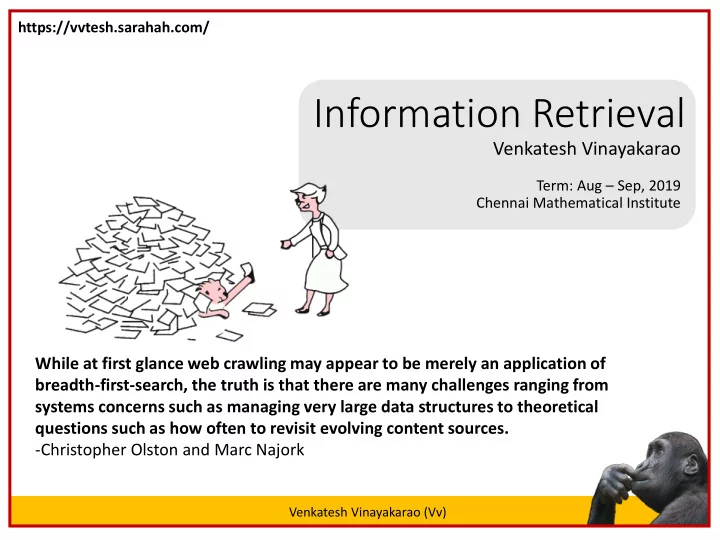 https://vvtesh.sarahah.com/

Information Retrieval
Venkatesh Vinayakarao

Term: Aug – Sep, 2019
Chennai Mathematical Institute

While at first glance web crawling may appear to be merely an application of breadth-first-search, the truth is that there are many challenges ranging from systems concerns such as managing very large data structures to theoretical questions such as how often to revisit evolving content sources.
-Christopher Olston and Marc Najork

Venkatesh Vinayakarao (Vv)